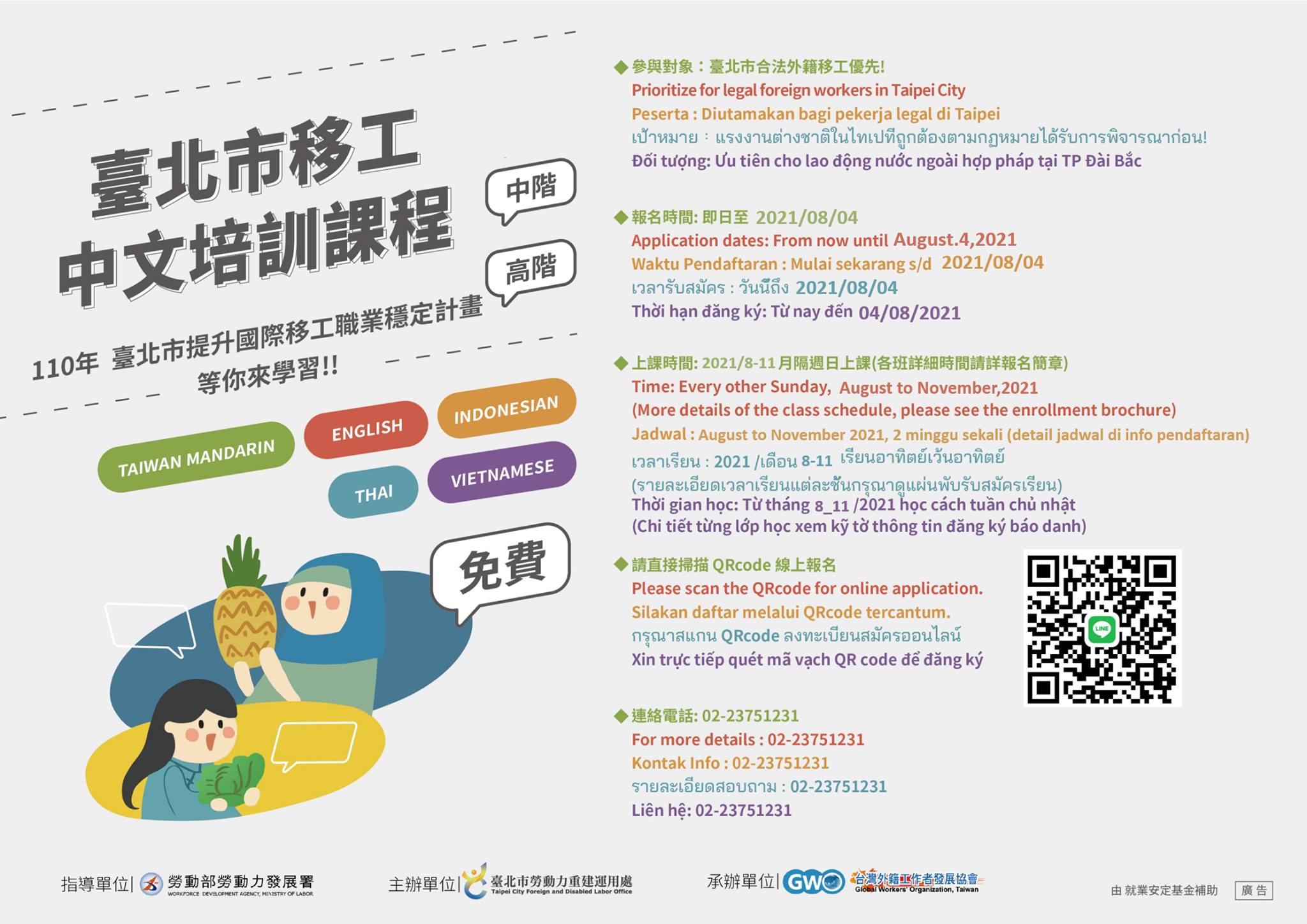 臺北市移工
中文培訓課程

中階

高階

110年 臺北市提升國際移工職業穩定計畫
等你來學習!!

TAIWAN MANDARIN

ENGLISH

INDONESIAN

THAI

VIETNAMESE

免費

◆參與對象：臺北市合法外籍移工優先!
Prioritize for legal foreign workers in Taipei City
Peserta : Diutamakan bagi pekerja legal di Taipei
เป้าหมาย : แรงงานต่างชาติในไทเปที่ถูกต้องตามกฎหมายได้รับการพิจารณาก่อน!
Đối tượng: Ưu tiên cho lao động nước ngoài hợp pháp tại TP Đài Bắc

◆報名時間: 即日至 2021/08/04
Application dates: From now until August.4,2021
Waktu Pendaftaran : Mulai sekarang s/d 2021/08/04
เวลารับสมัคร : วันนี้ถึง 2021/08/04
Thời hạn đăng ký: Từ nay đến 04/08/2021

◆上課時間: 2021/8-11月隔週日上課(各班詳細時間請詳報名簡章)
Time: Every other Sunday, August to November,2021
(More details of the class schedule, please see the enrollment brochure)
Jadwal : August to November 2021, 2 minggu sekali (detail jadwal di info pendaftaran)
เวลาเรียน : 2021 /เดือน 8-11 เรียนอาทิตย์เว้นอาทิตย์
(รายละเอียดเวลาเรียนแต่ละชั้นกรุณาดูแผ่นพับรับสมัครเรียน)
Thời gian học: Từ tháng 8_11 /2021 học cách tuần chủ nhật
(Chi tiết từng lớp học xem kỹ tờ thông tin đăng ký báo danh)

◆請直接掃描 QRcode 線上報名
Please scan the QRcode for online application.
Silakan daftar melalui QRcode tercantum.
กรุณาสแกน QRcode ลงทะเบียนสมัครออนไลน์
Xin trực tiếp quét mã vạch QR code để đăng ký

LINE

◆連絡電話: 02-23751231
For more details : 02-23751231
Kontak Info : 02-23751231
รายละเอียดสอบถาม : 02-23751231
Liên hệ: 02-23751231

指導單位| 勞動部勞動力發展署 WORKFORCE DEVELOPMENT AGENCY, MINISTRY OF LABOR
主辦單位| 臺北市勞動力重建運用處 Taipei City Foreign and Disabled Labor Office
承辦單位| GWO 台灣外籍工作者發展協會 Global Workers' Organization, Taiwan
由 就業安定基金補助 廣告